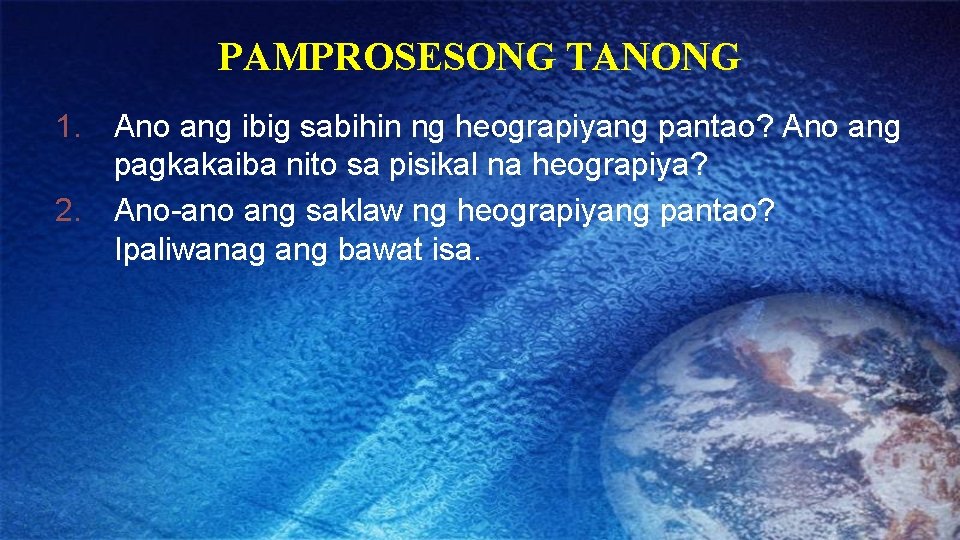 PAMPROSESONG TANONG

1. Ano ang ibig sabihin ng heograpiyang pantao? Ano ang pagkakaiba nito sa pisikal na heograpiya?
2. Ano-ano ang saklaw ng heograpiyang pantao? Ipaliwanag ang bawat isa.